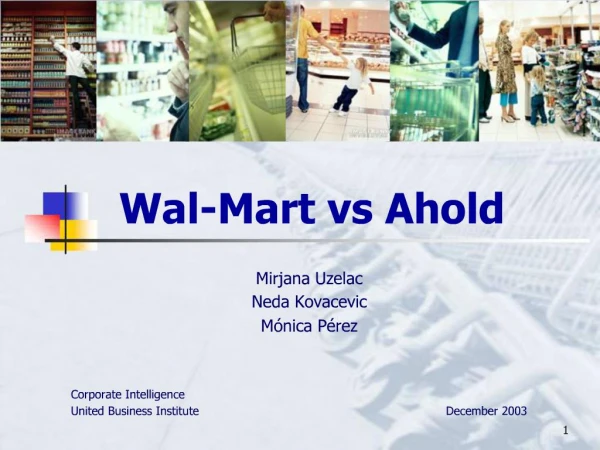 Wal-Mart vs Ahold

Mirjana Uzelac
Neda Kovacevic
Mónica Pérez

Corporate Intelligence
United Business Institute

December 2003

1